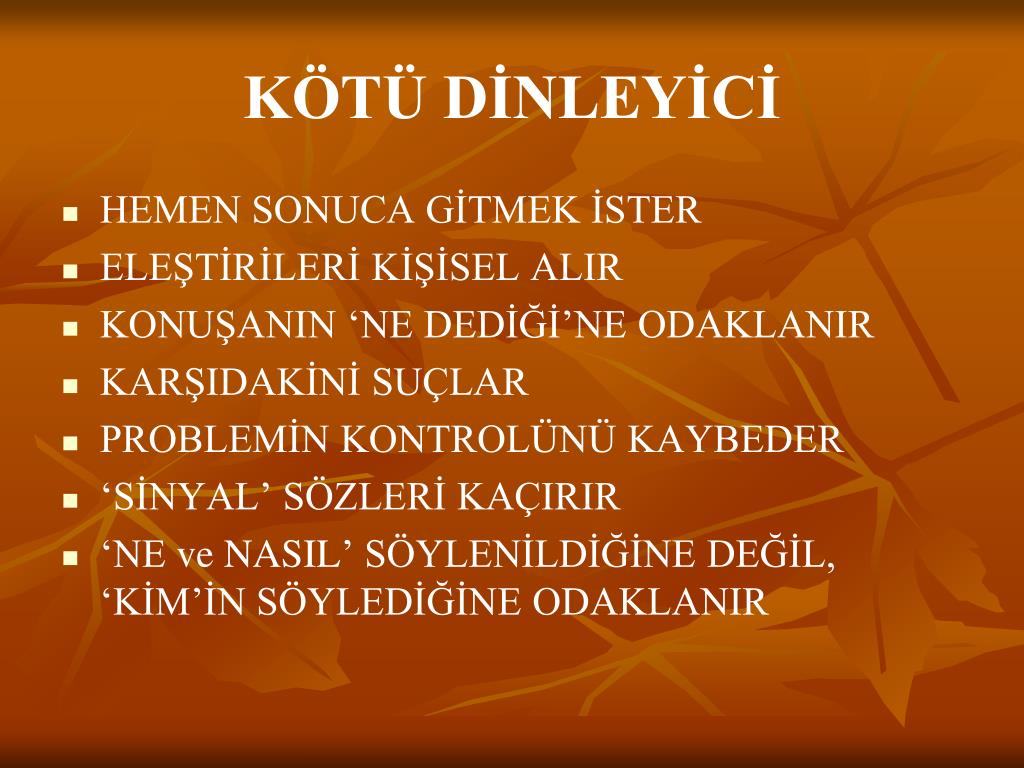 KÖTÜ DİNLEYİCİ

- HEMEN SONUCA GİTMEK İSTER
- ELEŞTİRİLERİ KİŞİSEL ALIR
- KONUŞANIN ‘NE DEDİĞİ’NE ODAKLANIR
- KARŞIDAKİNİ SUÇLAR
- PROBLEMİN KONTROLÜNÜ KAYBEDER
- ‘SİNYAL’ SÖZLERİ KAÇIRIR
- ‘NE ve NASIL’ SÖYLENİLDİĞİNE DEĞİL, ‘KİM’İN SÖYLEDİĞİNE ODAKLANIR